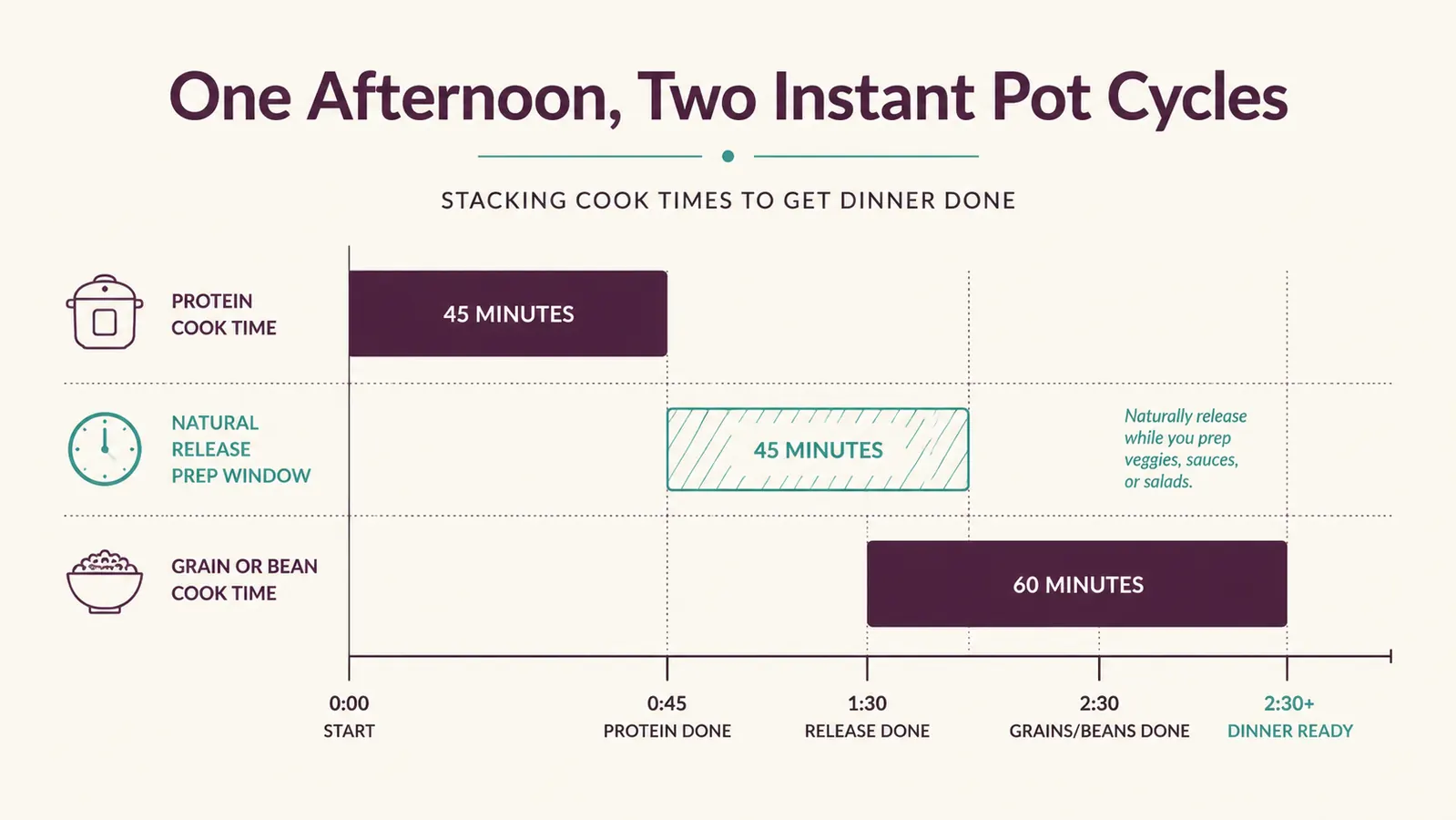 One Afternoon, Two Instant Pot Cycles

STACKING COOK TIMES TO GET DINNER DONE

PROTEIN COOK TIME

45 MINUTES

NATURAL RELEASE PREP WINDOW

45 MINUTES

Naturally release while you prep veggies, sauces, or salads.

GRAIN OR BEAN COOK TIME

60 MINUTES

0:00
START

0:45
PROTEIN DONE

1:30
RELEASE DONE

2:30
GRAINS/BEANS DONE

2:30+
DINNER READY